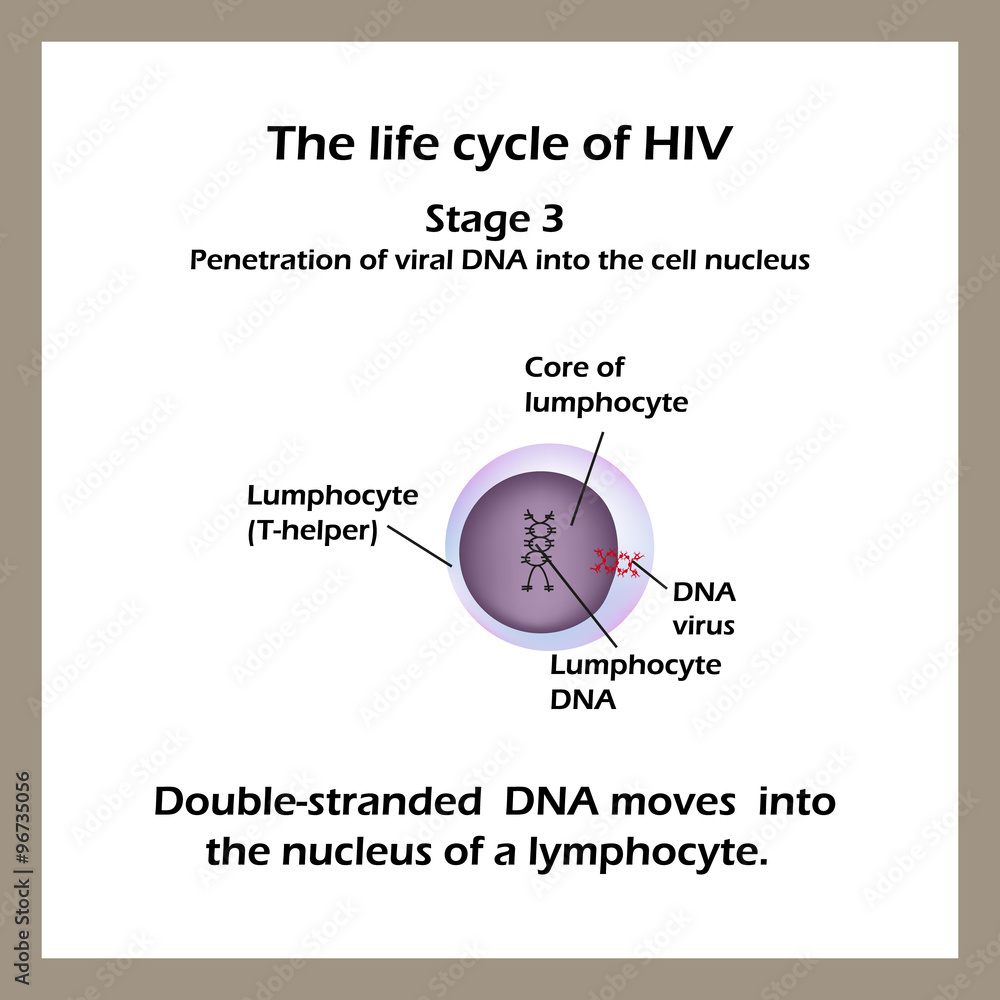 The life cycle of HIV

Stage 3

Penetration of viral DNA into the cell nucleus

Core of lumphocyte

Lumphocyte (T-helper)

DNA virus

Lumphocyte DNA

Double-stranded DNA moves into the nucleus of a lymphocyte.

Adobe Stock | #96735056